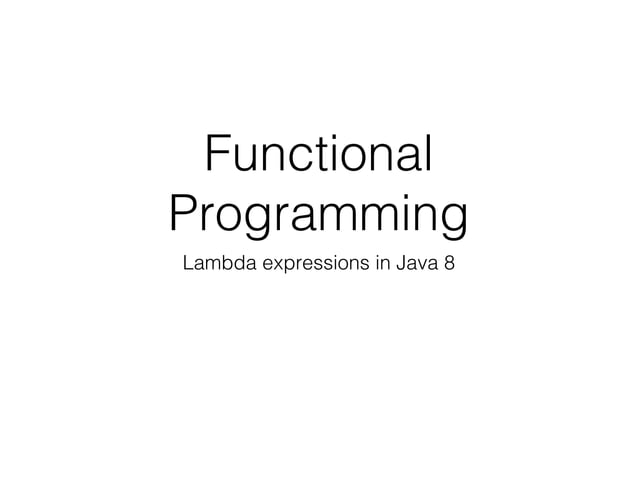 Functional Programming

Lambda expressions in Java 8